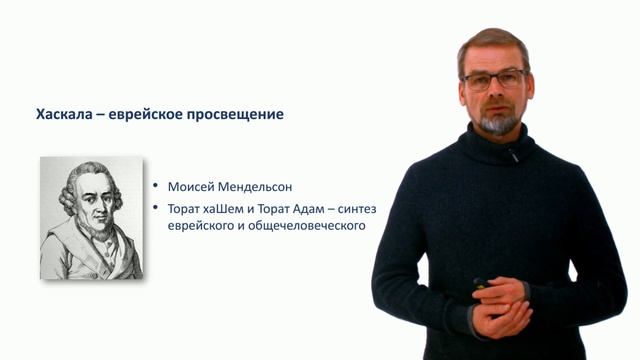 Хаскала – еврейское просвещение

• Моисей Мендельсон
• Торат хаШем и Торат Адам – синтез еврейского и общечеловеческого